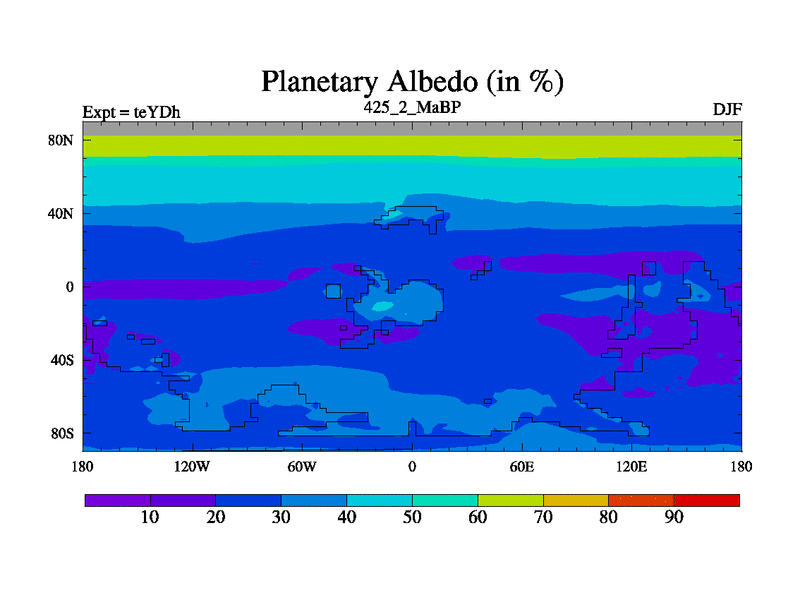 Planetary Albedo (in %)

Expt = teYDh

425_2_MaBP

DJF

80N

40N

0

40S

80S

180

120W

60W

0

60E

120E

180

10

20

30

40

50

60

70

80

90